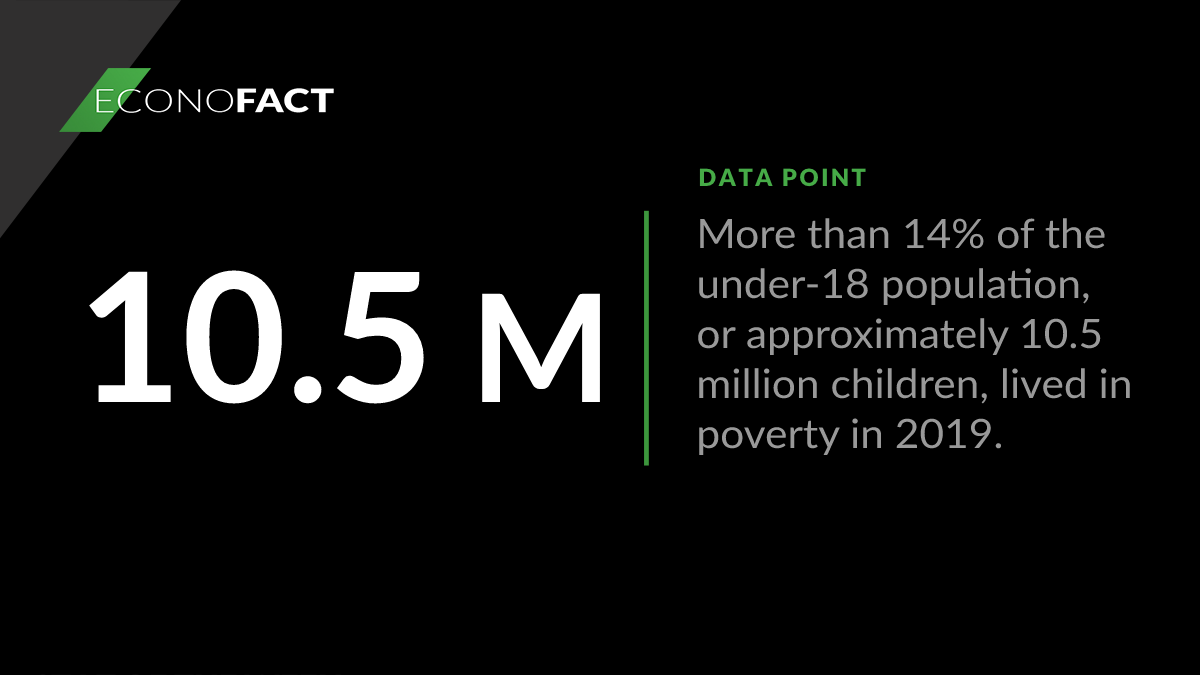 ECONOFACT

10.5 M

DATA POINT

More than 14% of the under-18 population, or approximately 10.5 million children, lived in poverty in 2019.